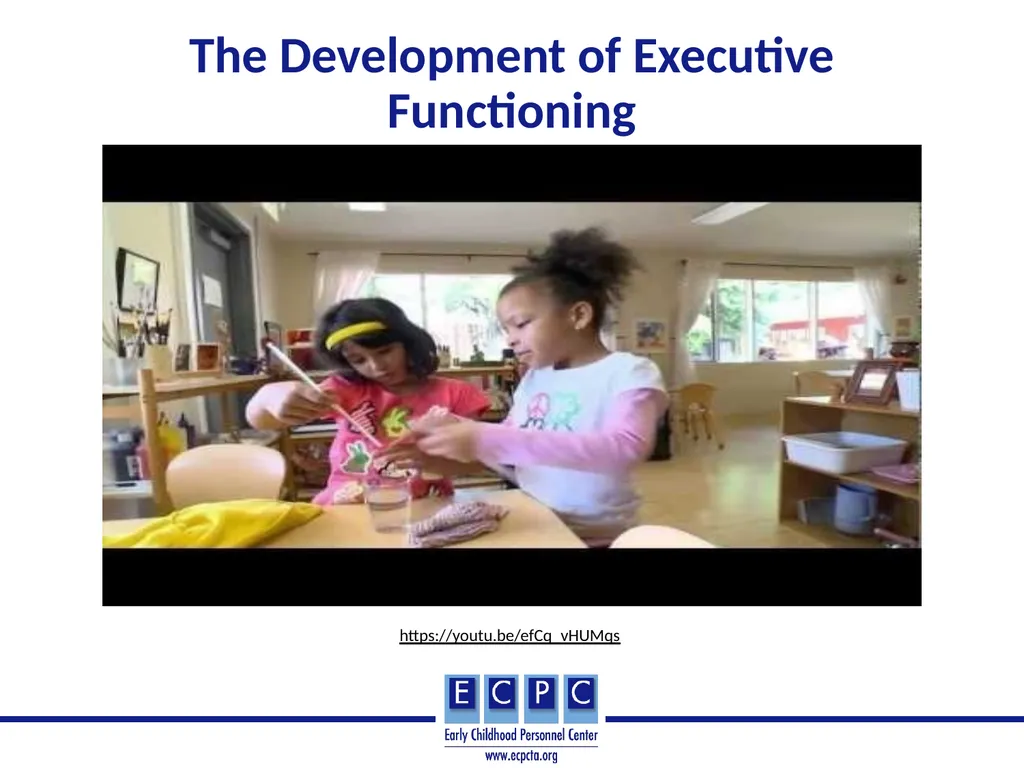 The Development of Executive Functioning

https://youtu.be/efCq_vHUMqs

E C P C
Early Childhood Personnel Center
www.ecpcta.org